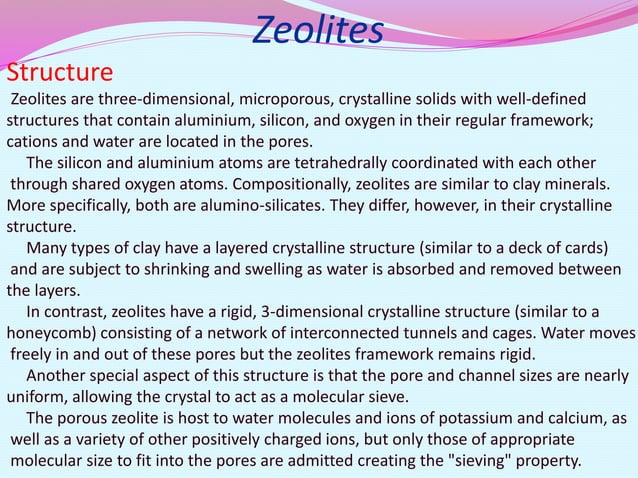 Zeolites

Structure

Zeolites are three-dimensional, microporous, crystalline solids with well-defined structures that contain aluminium, silicon, and oxygen in their regular framework; cations and water are located in the pores.

The silicon and aluminium atoms are tetrahedrally coordinated with each other through shared oxygen atoms. Compositionally, zeolites are similar to clay minerals. More specifically, both are alumino-silicates. They differ, however, in their crystalline structure.

Many types of clay have a layered crystalline structure (similar to a deck of cards) and are subject to shrinking and swelling as water is absorbed and removed between the layers.

In contrast, zeolites have a rigid, 3-dimensional crystalline structure (similar to a honeycomb) consisting of a network of interconnected tunnels and cages. Water moves freely in and out of these pores but the zeolites framework remains rigid.

Another special aspect of this structure is that the pore and channel sizes are nearly uniform, allowing the crystal to act as a molecular sieve.

The porous zeolite is host to water molecules and ions of potassium and calcium, as well as a variety of other positively charged ions, but only those of appropriate molecular size to fit into the pores are admitted creating the "sieving" property.